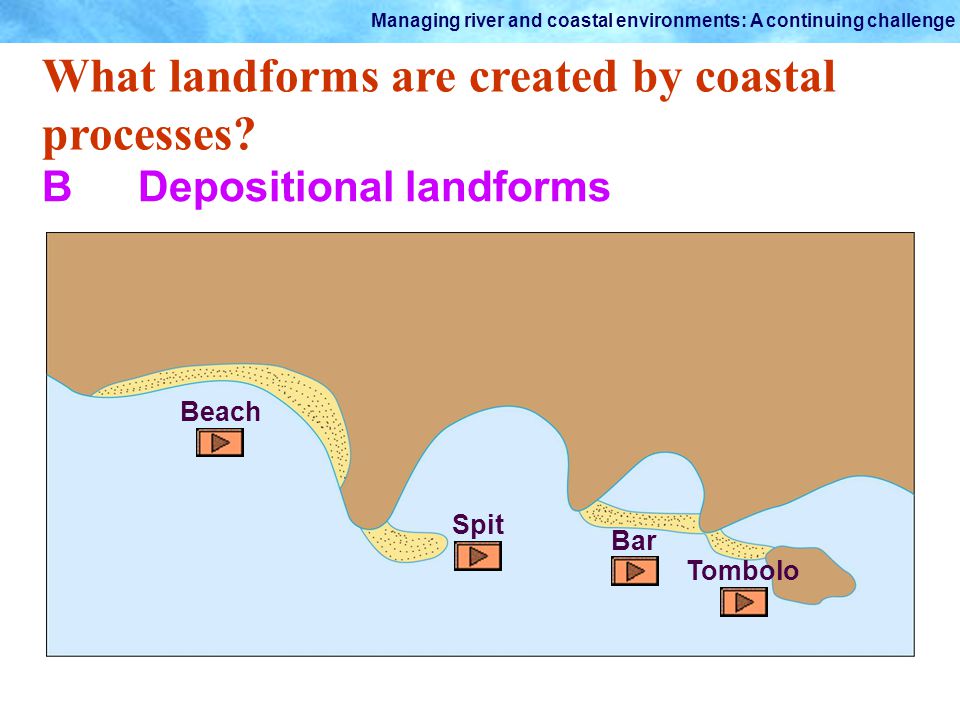 Managing river and coastal environments: A continuing challenge

What landforms are created by coastal processes?

B Depositional landforms

Beach

Spit

Bar

Tombolo